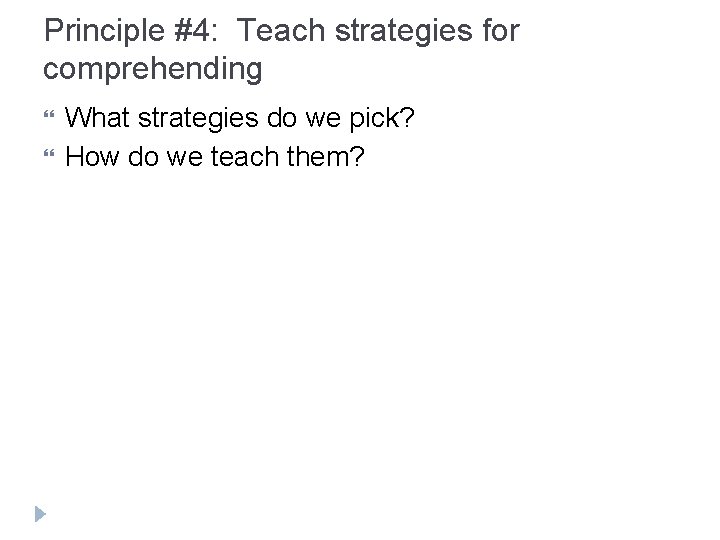 Principle #4: Teach strategies for comprehending

What strategies do we pick?

How do we teach them?